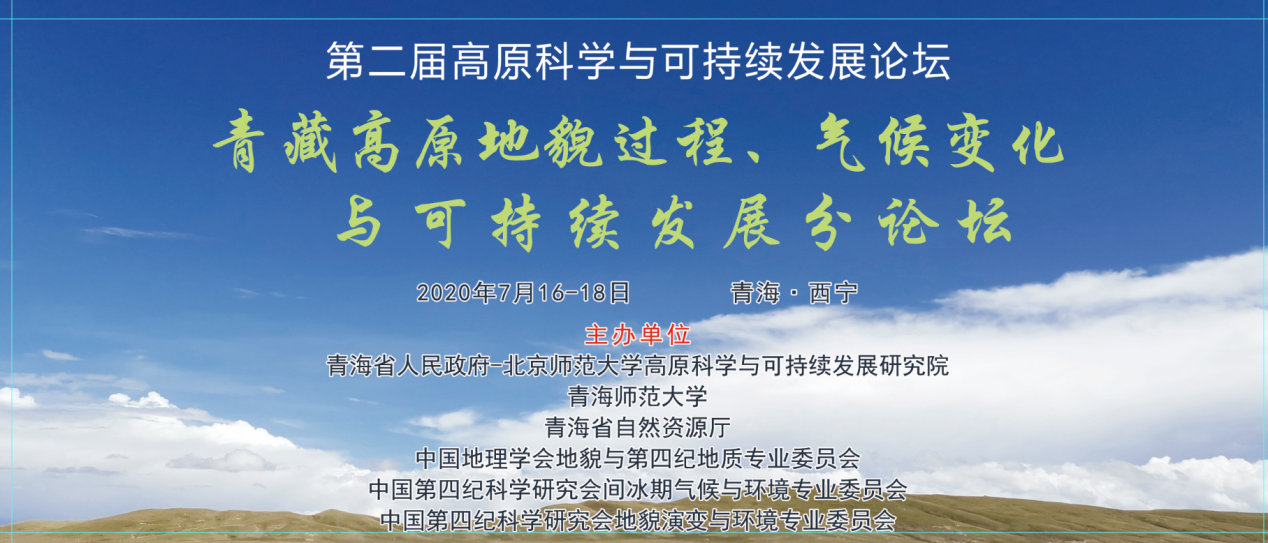 第二届高原科学与可持续发展论坛

青藏高原地貌过程、气候变化与可持续发展分论坛

2020年7月16-18日 青海·西宁

主办单位

青海省人民政府-北京师范大学高原科学与可持续发展研究院
青海师范大学
青海省自然资源厅
中国地理学会地貌与第四纪地质专业委员会
中国第四纪科学研究会间冰期气候与环境专业委员会
中国第四纪科学研究会地貌演变与环境专业委员会